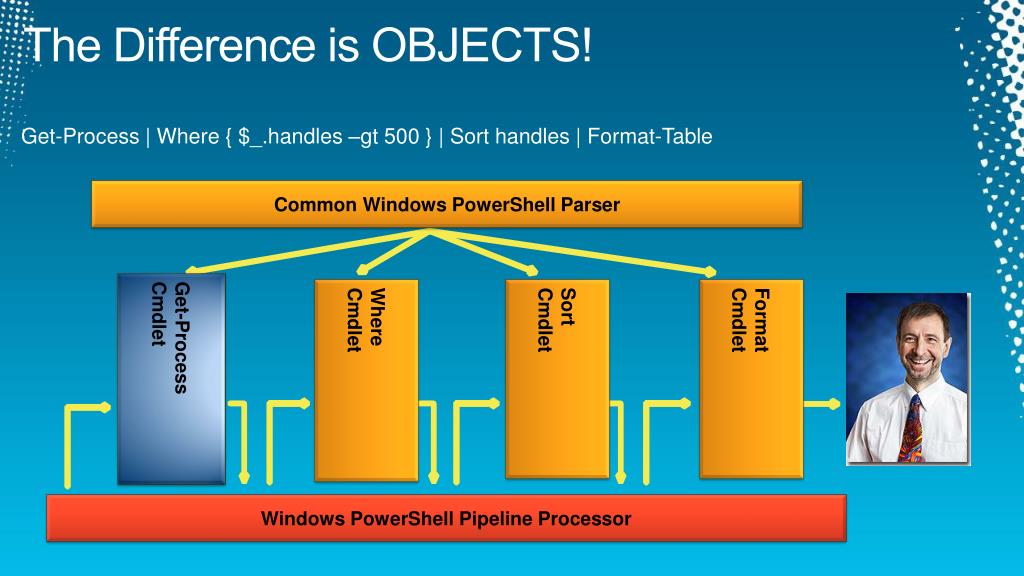 The Difference is OBJECTS!

Get-Process | Where { $_.handles –gt 500 } | Sort handles | Format-Table

Common Windows PowerShell Parser

Get-Process Cmdlet

Where Cmdlet

Sort Cmdlet

Format Cmdlet

Windows PowerShell Pipeline Processor